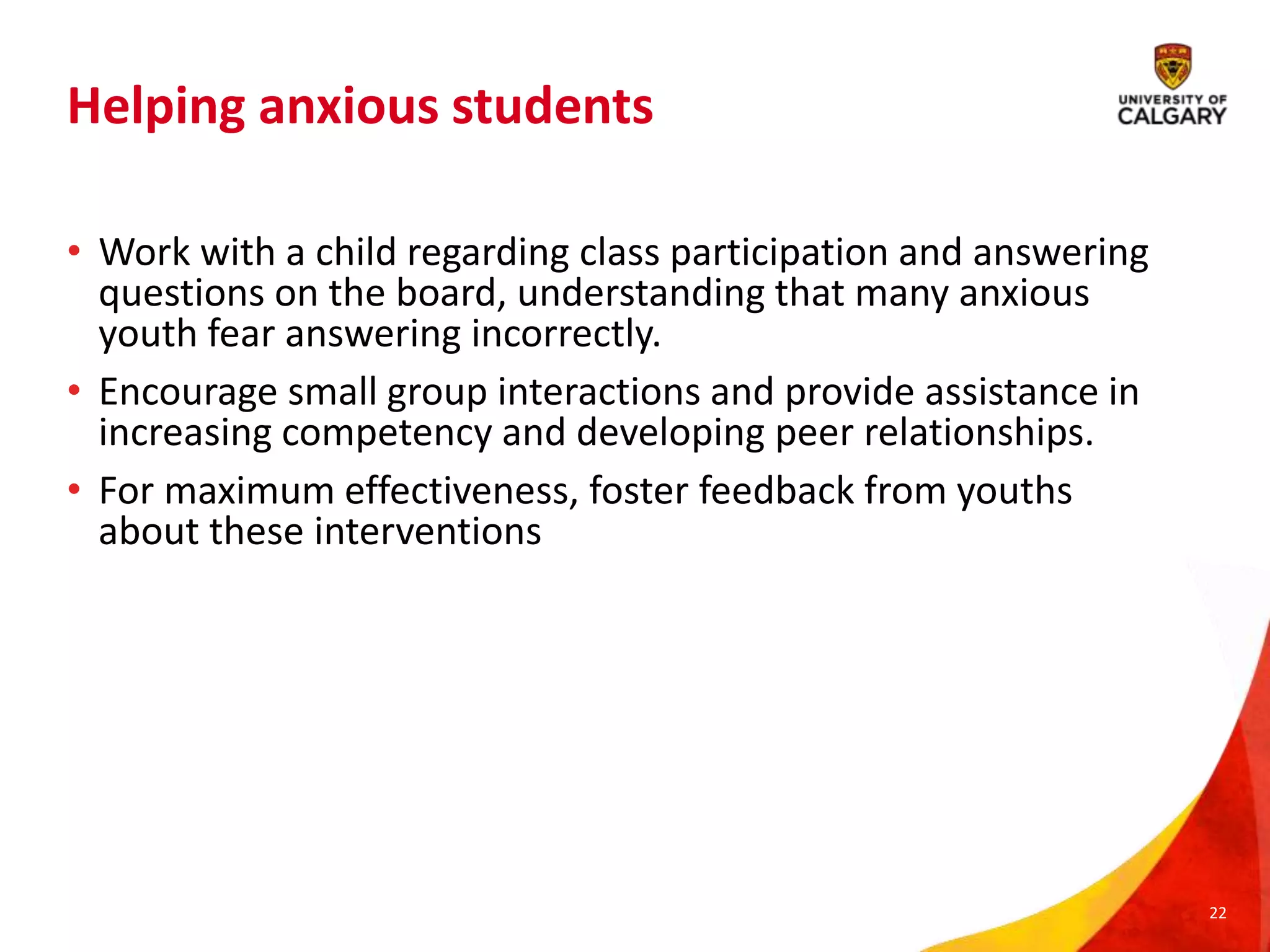 Helping anxious students

UNIVERSITY OF CALGARY

• Work with a child regarding class participation and answering questions on the board, understanding that many anxious youth fear answering incorrectly.
• Encourage small group interactions and provide assistance in increasing competency and developing peer relationships.
• For maximum effectiveness, foster feedback from youths about these interventions

22